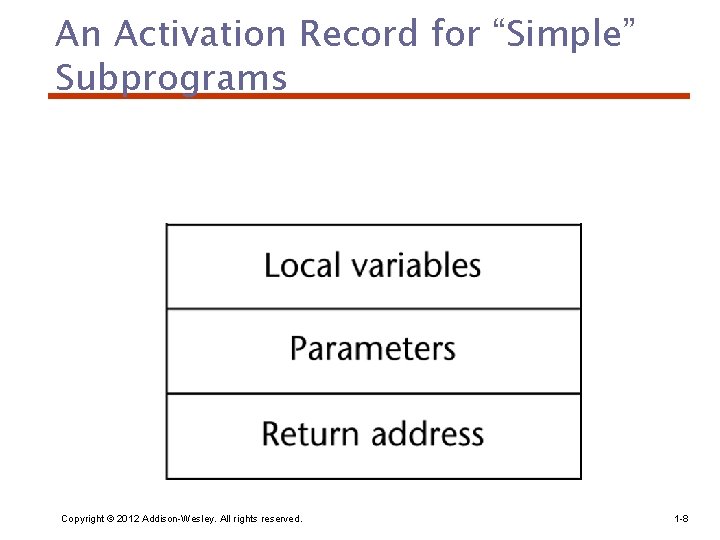 An Activation Record for “Simple” Subprograms

Local variables

Parameters

Return address

Copyright © 2012 Addison-Wesley. All rights reserved.

1-8